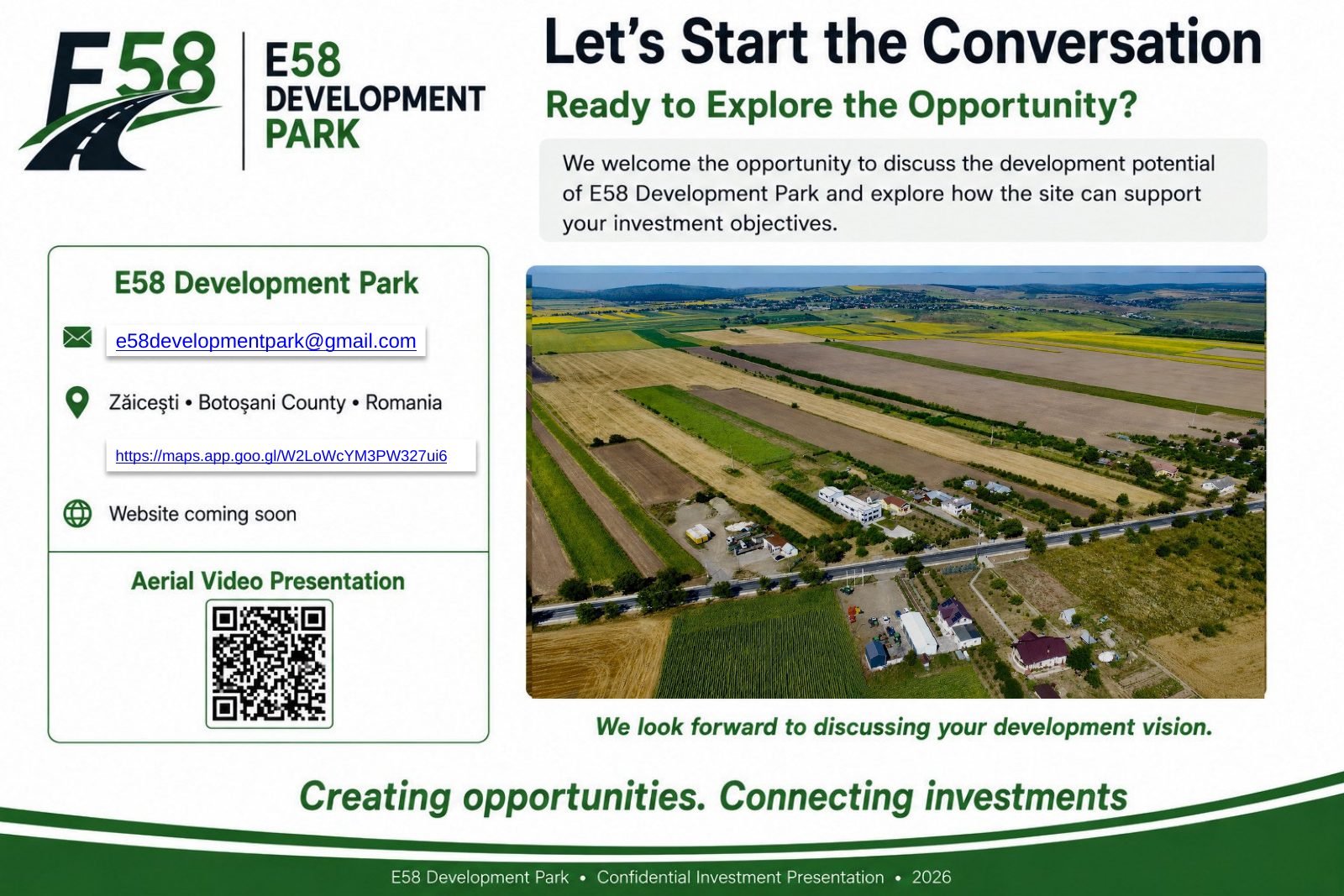 E58

E58
DEVELOPMENT
PARK

Let's Start the Conversation

Ready to Explore the Opportunity?

We welcome the opportunity to discuss the development potential of E58 Development Park and explore how the site can support your investment objectives.

E58 Development Park

e58developmentpark@gmail.com

Zăicești • Botoșani County • Romania

https://maps.app.goo.gl/W2LoWcYM3PW327ui6

Website coming soon

Aerial Video Presentation

We look forward to discussing your development vision.

Creating opportunities. Connecting investments

E58 Development Park • Confidential Investment Presentation • 2026